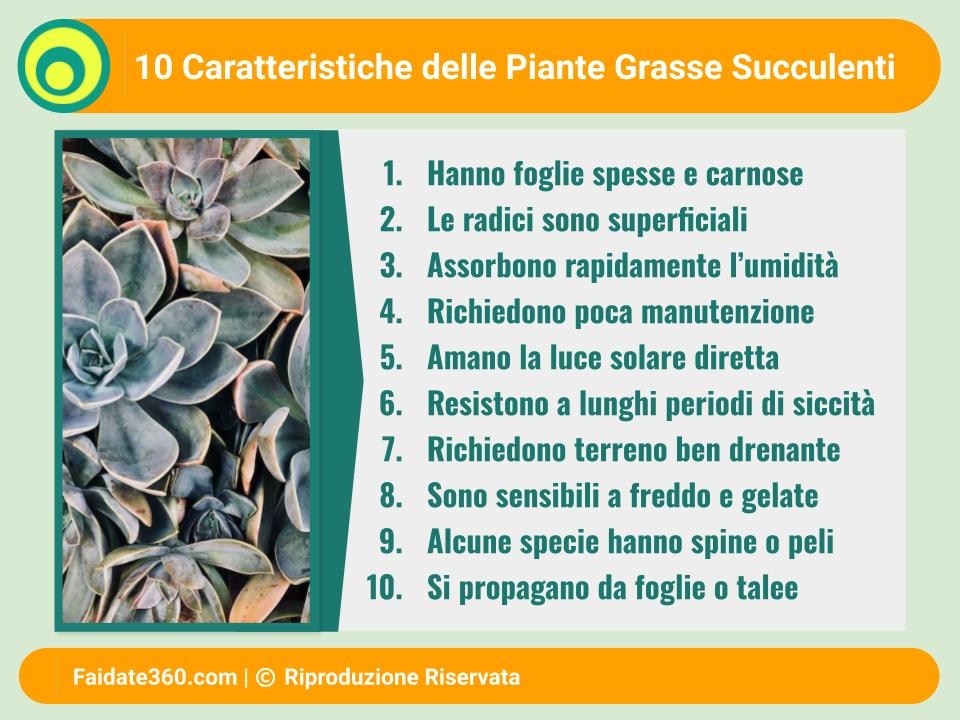 10 Caratteristiche delle Piante Grasse Succulenti

1. Hanno foglie spesse e carnose
2. Le radici sono superficiali
3. Assorbono rapidamente l'umidità
4. Richiedono poca manutenzione
5. Amano la luce solare diretta
6. Resistono a lunghi periodi di siccità
7. Richiedono terreno ben drenante
8. Sono sensibili a freddo e gelate
9. Alcune specie hanno spine o peli
10. Si propagano da foglie o talee

Faidate360.com | © Riproduzione Riservata